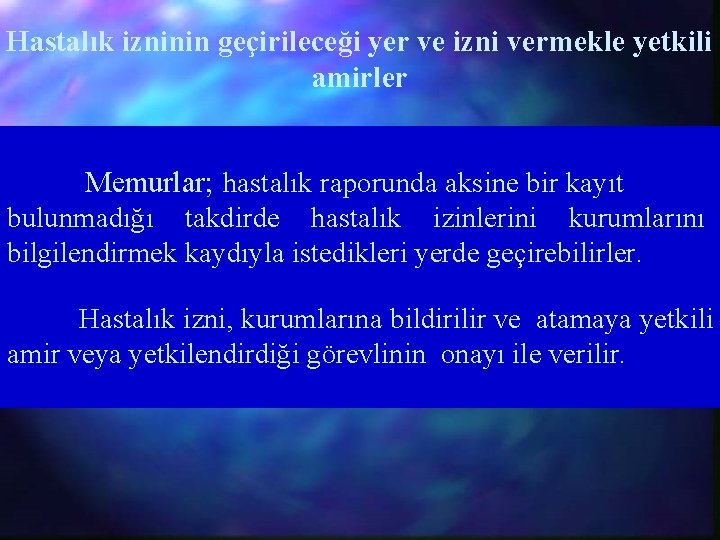 Hastalık izninin geçirileceği yer ve izni vermekle yetkili amirler

Memurlar; hastalık raporunda aksine bir kayıt bulunmadığı takdirde hastalık izinlerini kurumlarını bilgilendirmek kaydıyla istedikleri yerde geçirebilirler.

Hastalık izni, kurumlarına bildirilir ve atamaya yetkili amir veya yetkilendirdiği görevlinin onayı ile verilir.